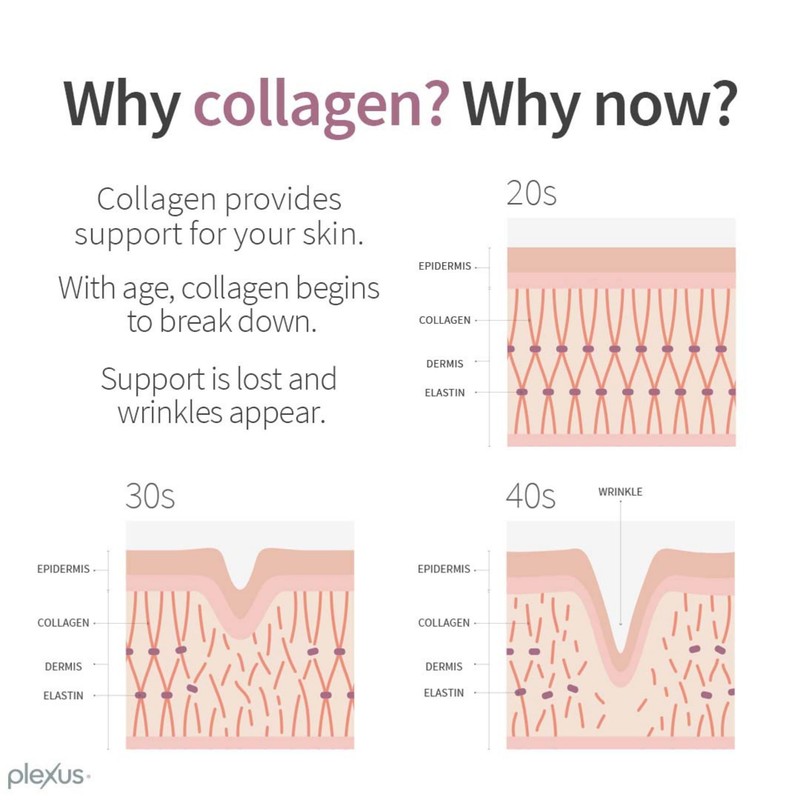 Why collagen? Why now?

Collagen provides support for your skin.

With age, collagen begins to break down.

Support is lost and wrinkles appear.

20s

EPIDERMIS

COLLAGEN

DERMIS

ELASTIN

30s

EPIDERMIS

COLLAGEN

DERMIS

ELASTIN

40s

WRINKLE

EPIDERMIS

COLLAGEN

DERMIS

ELASTIN

plexus